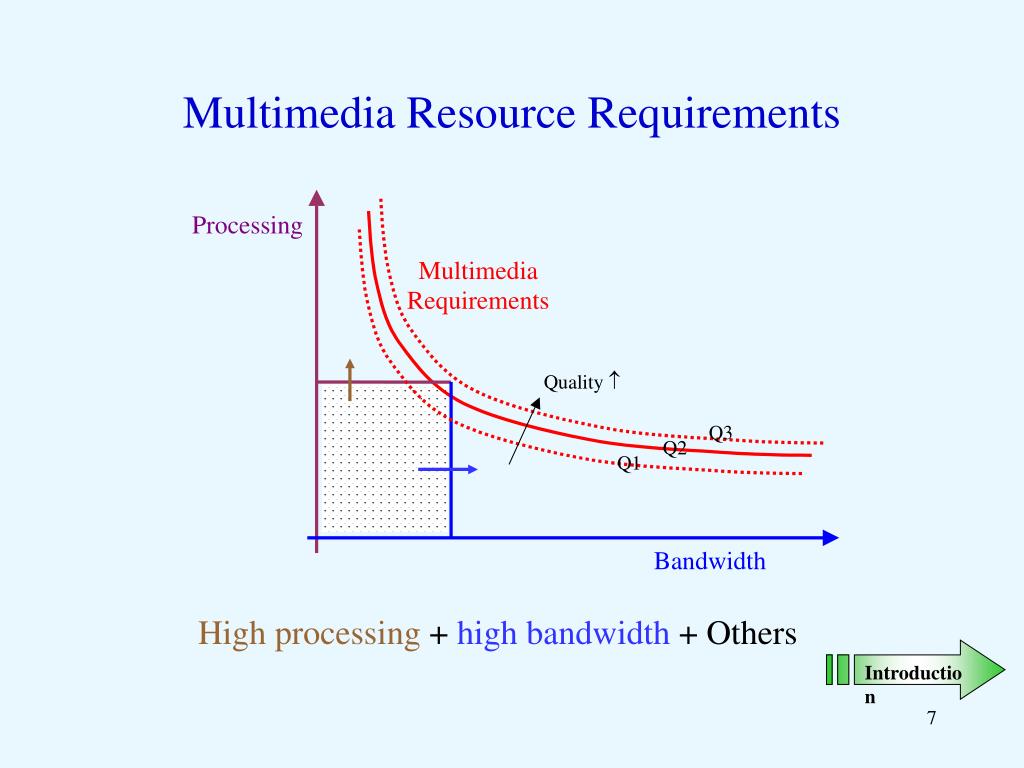 Multimedia Resource Requirements

Processing

Multimedia Requirements

Quality ↑

Q3

Q2

Q1

Bandwidth

High processing + high bandwidth + Others

Introductio n

7